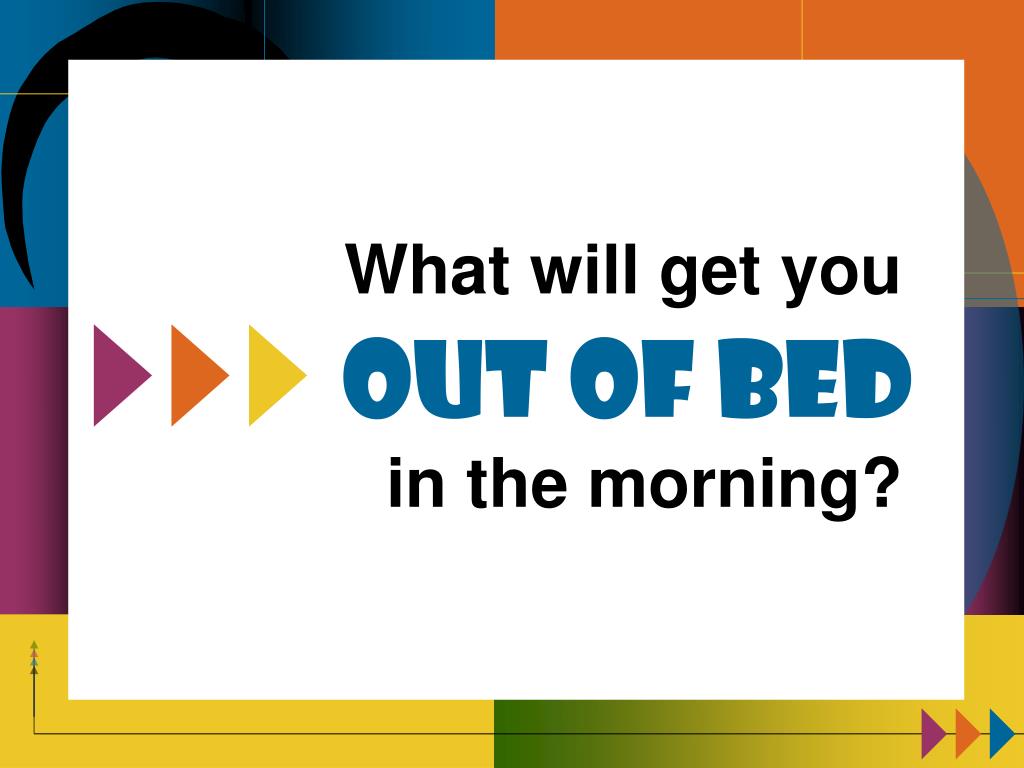 What will get you
OUT OF BED
in the morning?